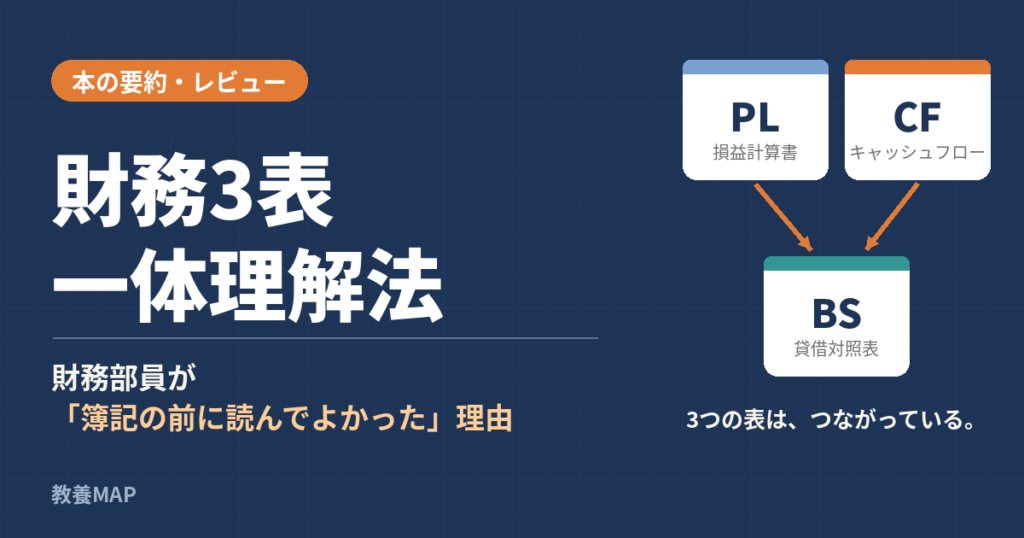 本の要約・レビュー

財務3表
一体理解法

財務部員が
「簿記の前に読んでよかった」理由

教養MAP

PL
損益計算書

CF
キャッシュフロー

BS
貸借対照表

3つの表は、つながっている。